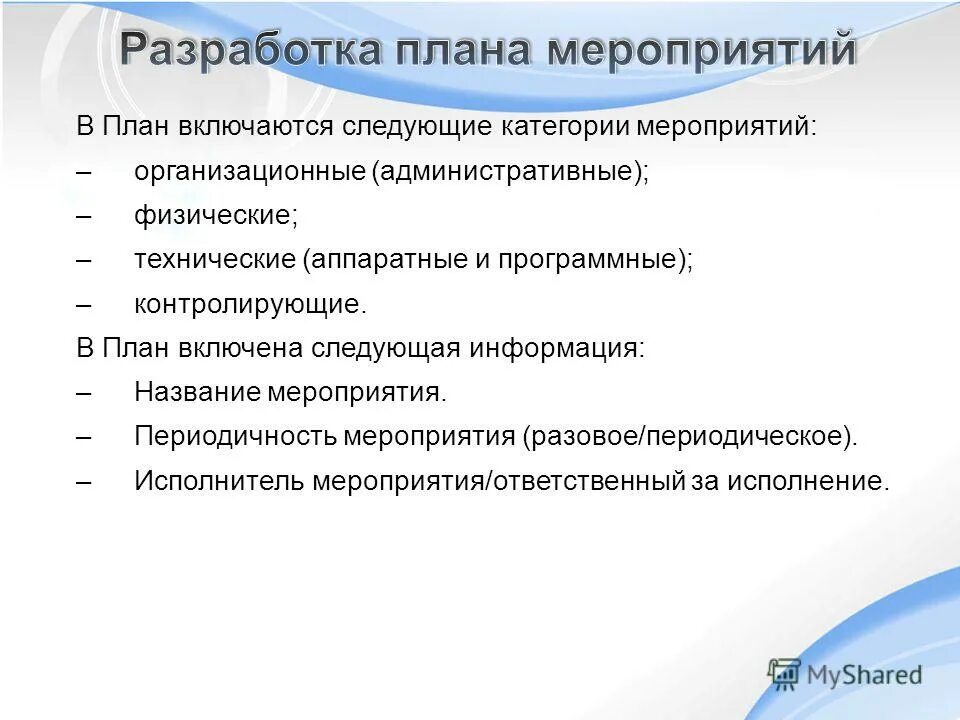 Разработка плана мероприятий

В План включаются следующие категории мероприятий:

– организационные (административные);

– физические;

– технические (аппаратные и программные);

– контролирующие.

В План включена следующая информация:

– Название мероприятия.

– Периодичность мероприятия (разовое/периодическое).

– Исполнитель мероприятия/ответственный за исполнение.

MyShared